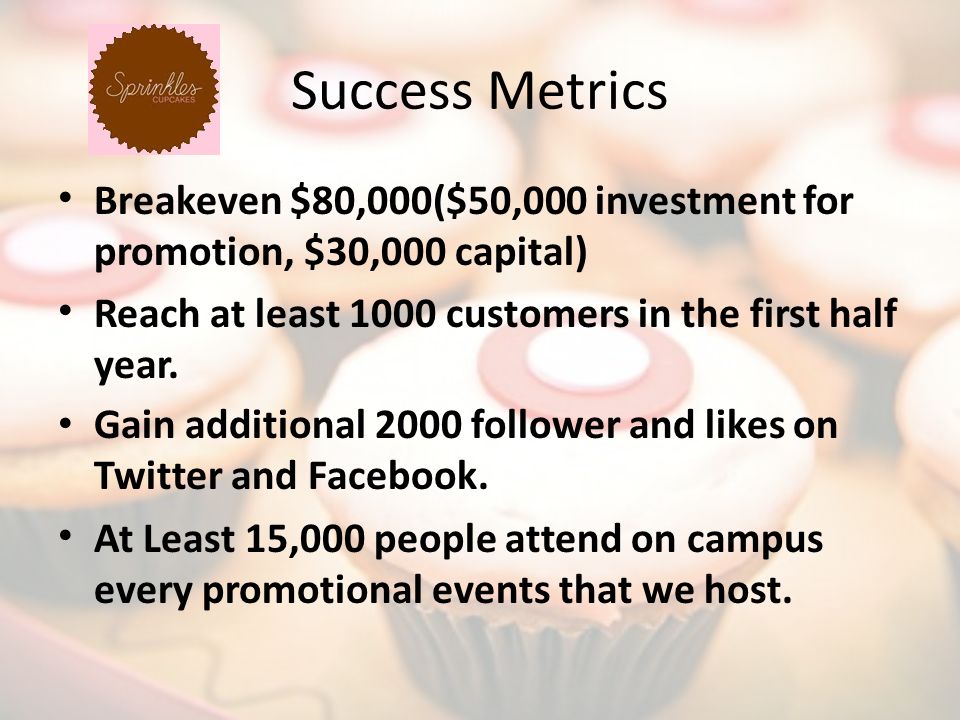 Sprinkles CUPCAKES

Success Metrics

• Breakeven \$80,000(\$50,000 investment for promotion, \$30,000 capital)
• Reach at least 1000 customers in the first half year.
• Gain additional 2000 follower and likes on Twitter and Facebook.
• At Least 15,000 people attend on campus every promotional events that we host.